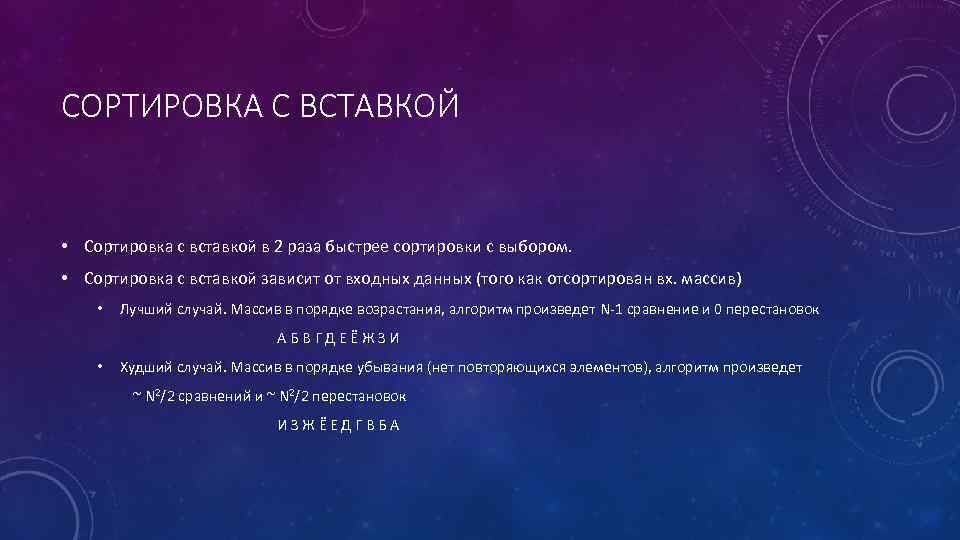 СОРТИРОВКА С ВСТАВКОЙ

• Сортировка с вставкой в 2 раза быстрее сортировки с выбором.

• Сортировка с вставкой зависит от входных данных (того как отсортирован вх. массив)

• Лучший случай. Массив в порядке возрастания, алгоритм произведет N-1 сравнение и 0 перестановок

А Б В Г Д Е Ё Ж З И

• Худший случай. Массив в порядке убывания (нет повторяющихся элементов), алгоритм произведет

~ $N^2/2$ сравнений и ~ $N^2/2$ перестановок

И З Ж Ё Е Д Г В Б А